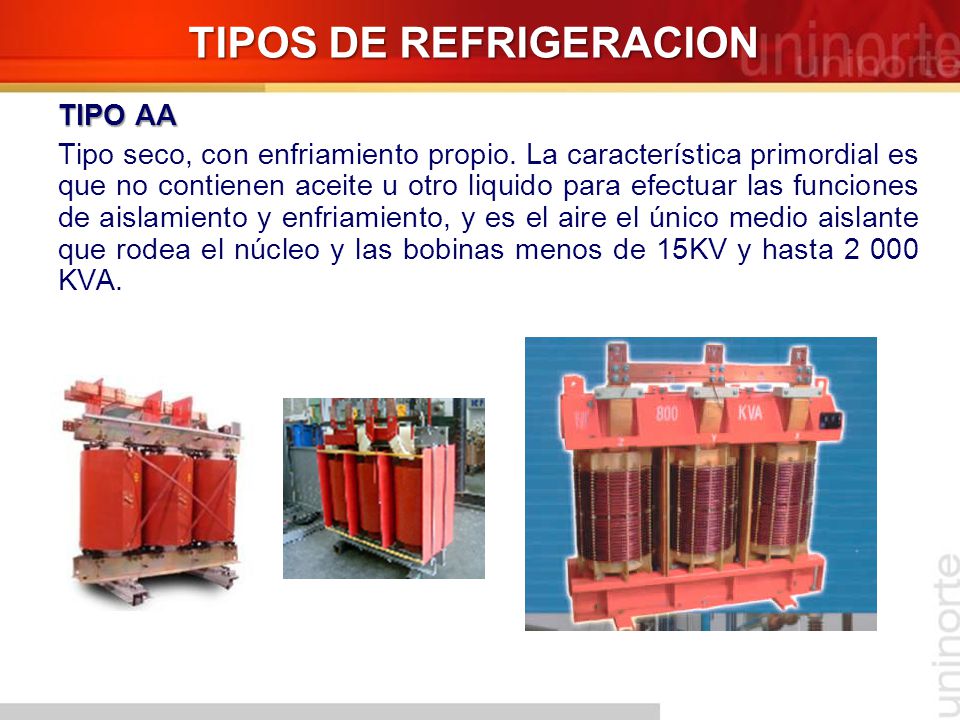 TIPOS DE REFRIGERACION

uninorte

TIPO AA

Tipo seco, con enfriamiento propio. La característica primordial es que no contienen aceite u otro liquido para efectuar las funciones de aislamiento y enfriamiento, y es el aire el único medio aislante que rodea el núcleo y las bobinas menos de 15KV y hasta 2 000 KVA.

800 KVA

uninorte